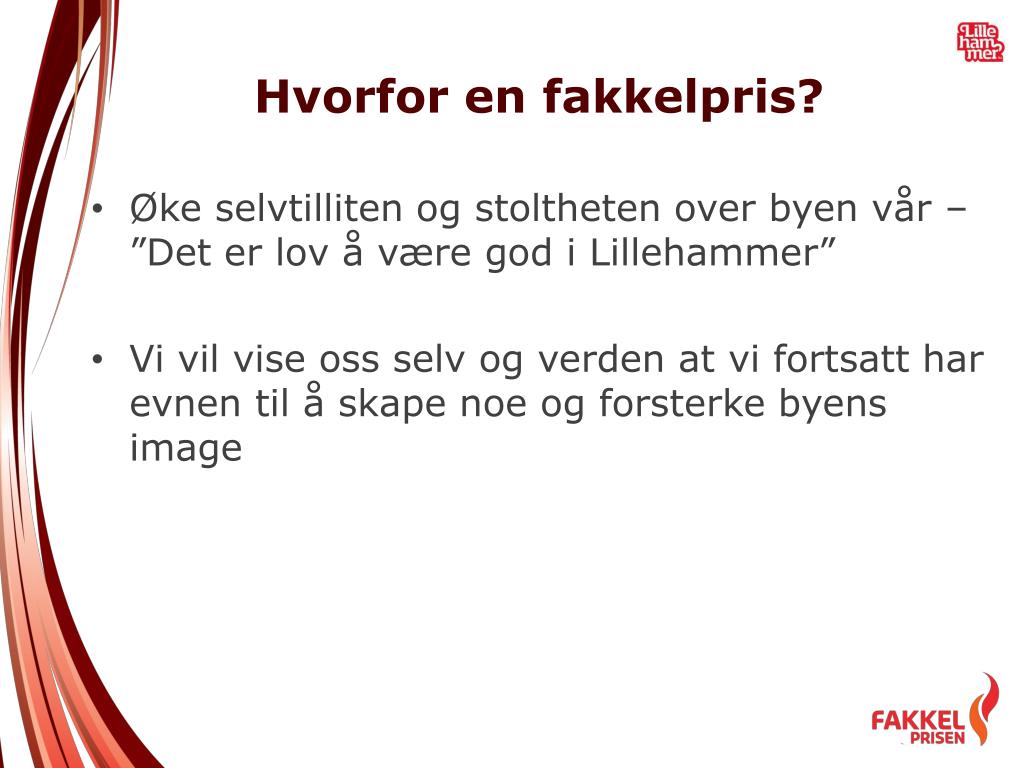 Lille ham mer

Hvorfor en fakkelpris?

• Øke selvtilliten og stoltheten over byen vår – ”Det er lov å være god i Lillehammer”

• Vi vil vise oss selv og verden at vi fortsatt har evnen til å skape noe og forsterke byens image

FAKKEL PRISEN